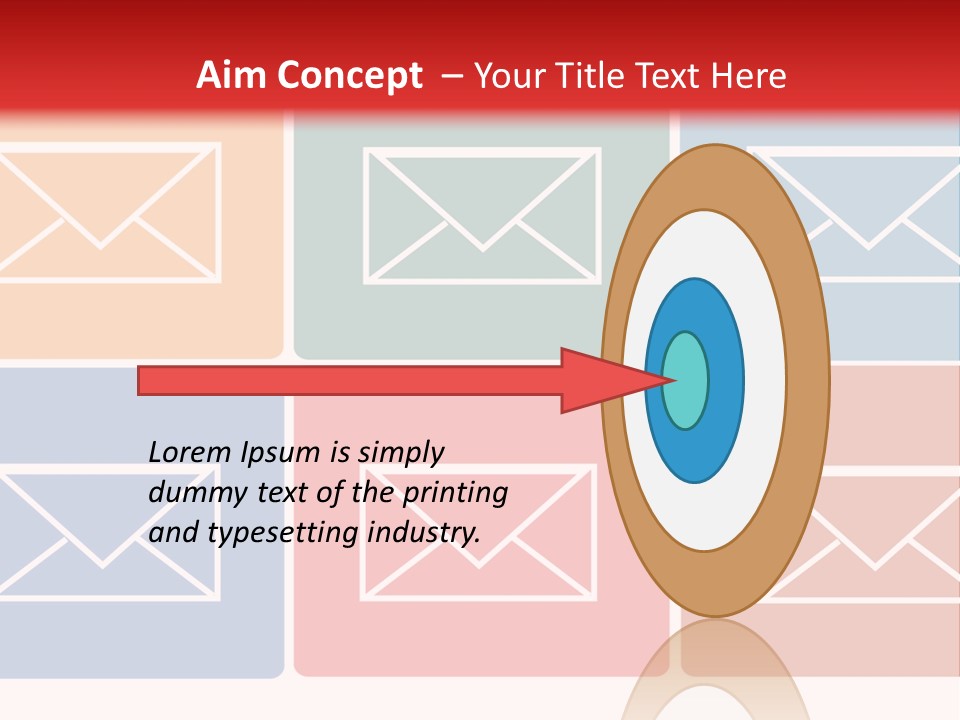 Aim Concept – Your Title Text Here

Lorem Ipsum is simply dummy text of the printing and typesetting industry.